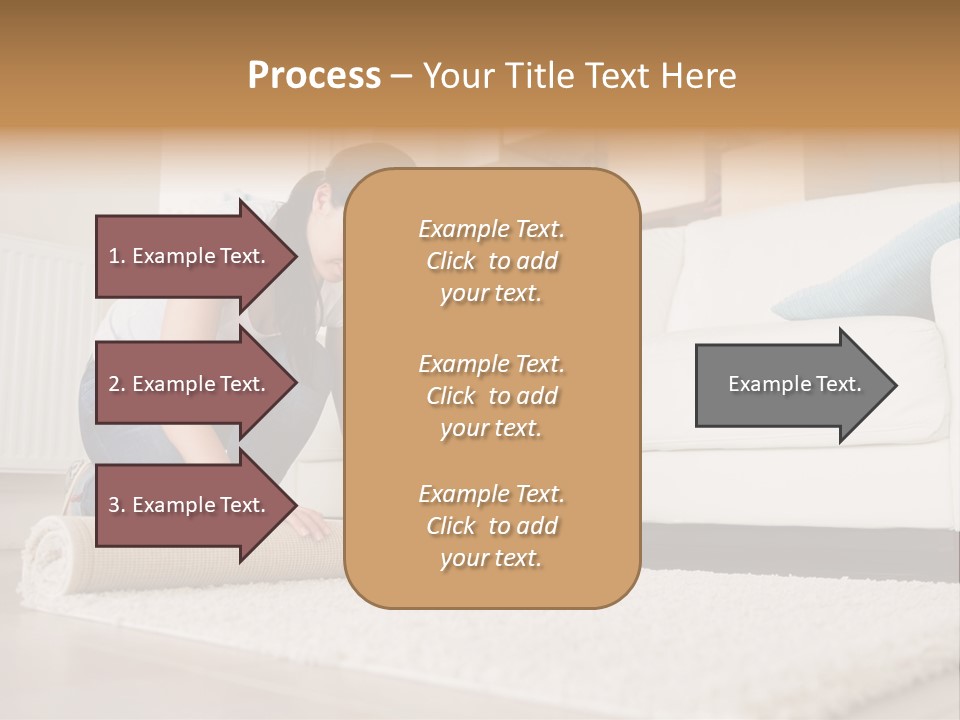 Process – Your Title Text Here

1. Example Text.

2. Example Text.

3. Example Text.

Example Text. Click to add your text.

Example Text. Click to add your text.

Example Text. Click to add your text.

Example Text.